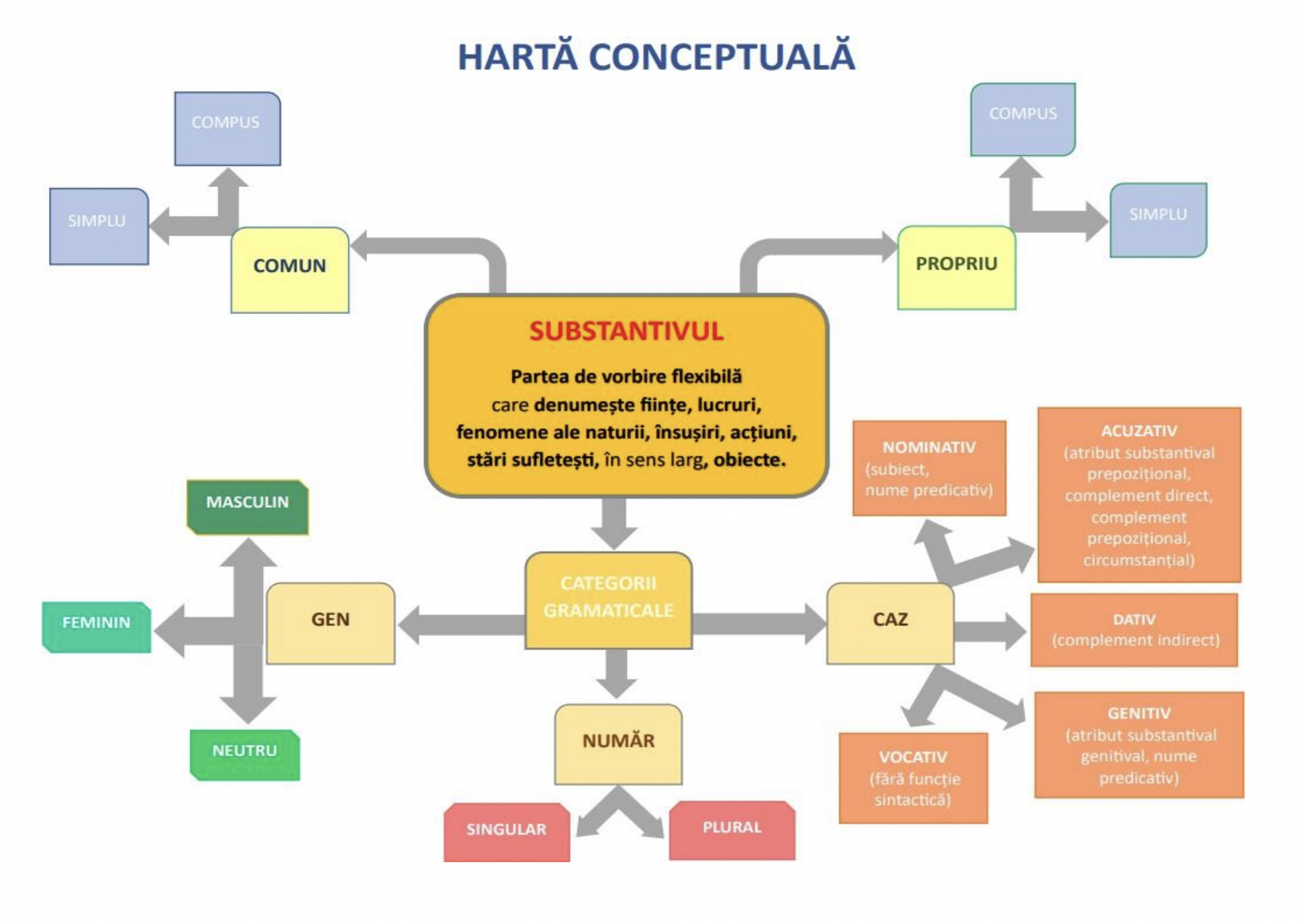 HARTĂ CONCEPTUALĂ

COMPUS

SIMPLU

COMUN

COMPUS

SIMPLU

PROPRIU

SUBSTANTIVUL

Partea de vorbire flexibilă care denumește ființe, lucruri, fenomene ale naturii, însușiri, acțiuni, stări sufletești, în sens larg, obiecte.

MASCULIN

FEMININ

GEN

NEUTRU

CATEGORII GRAMATICALE

NUMĂR

SINGULAR

PLURAL

CAZ

NOMINATIV (subiect, nume predicativ)

ACUZATIV (atribut substantival prepozițional, complement direct, complement prepozițional, circumstanțial)

DATIV (complement indirect)

GENITIV (atribut substantival genitival, nume predicativ)

VOCATIV (fără funcție sintactică)